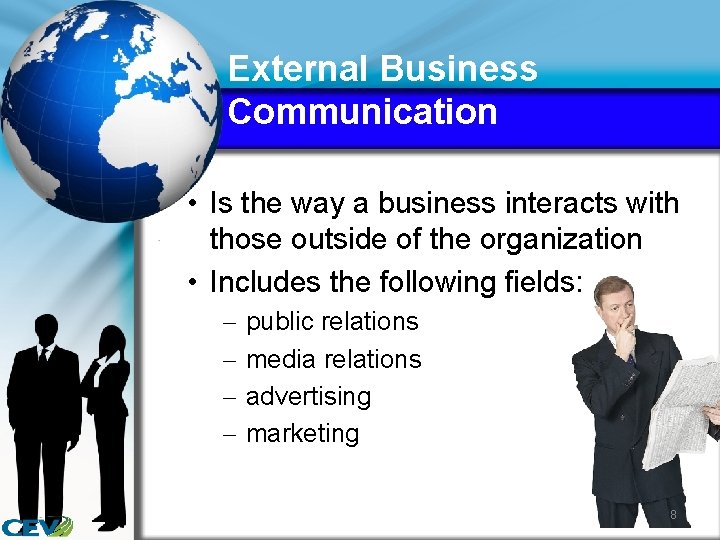 External Business Communication

• Is the way a business interacts with those outside of the organization
• Includes the following fields:
– public relations
– media relations
– advertising
– marketing

CEV

8